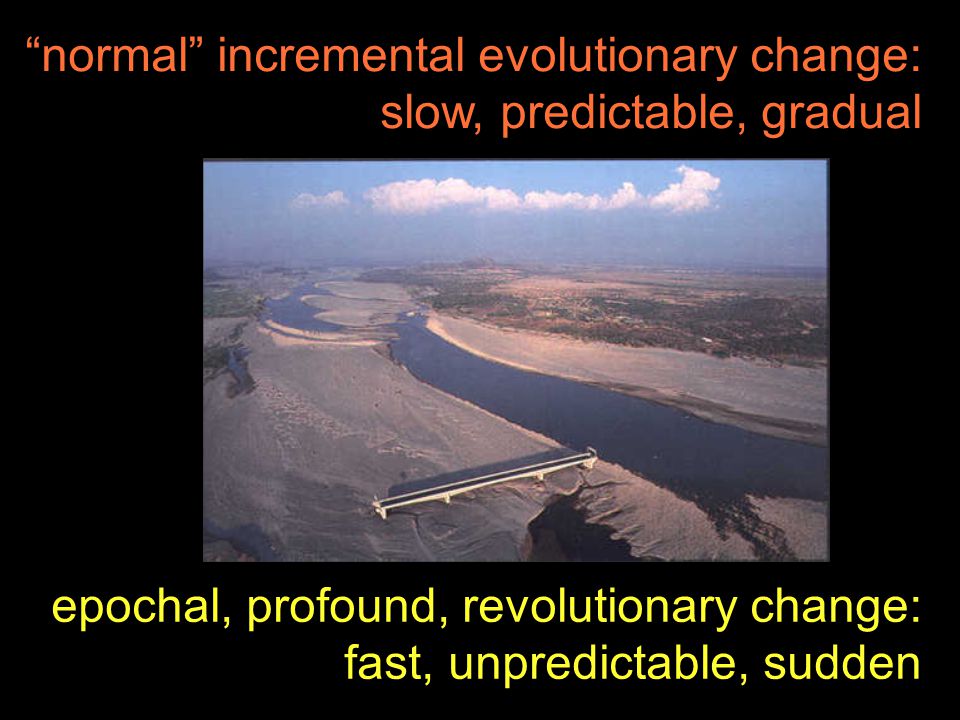 “normal” incremental evolutionary change: slow, predictable, gradual

epochal, profound, revolutionary change: fast, unpredictable, sudden